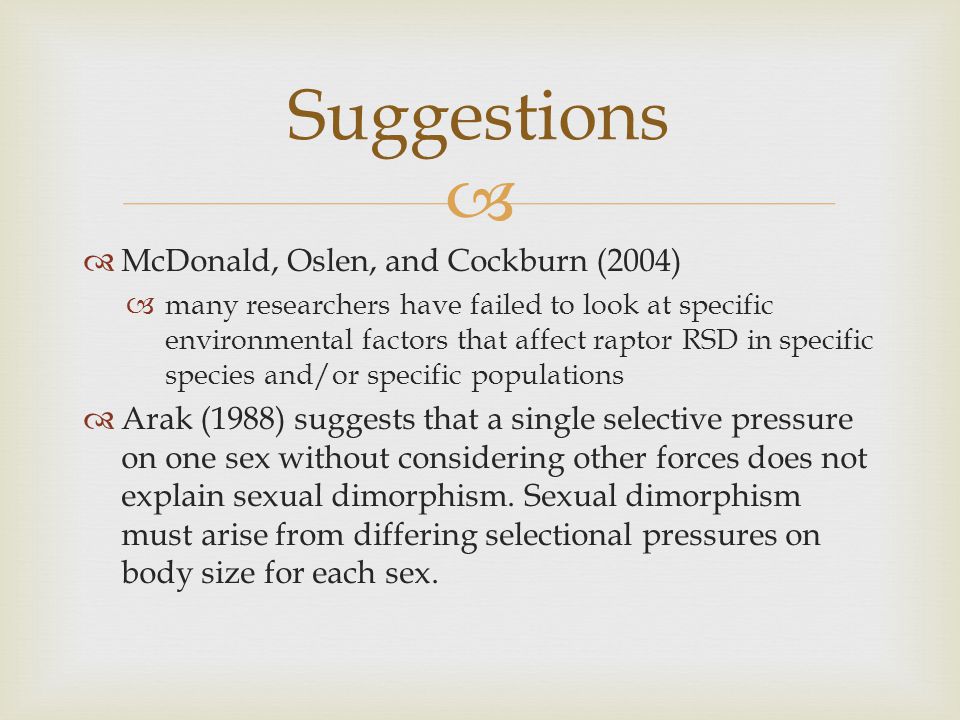 Suggestions

McDonald, Oslen, and Cockburn (2004)

many researchers have failed to look at specific environmental factors that affect raptor RSD in specific species and/or specific populations

Arak (1988) suggests that a single selective pressure on one sex without considering other forces does not explain sexual dimorphism. Sexual dimorphism must arise from differing selectional pressures on body size for each sex.